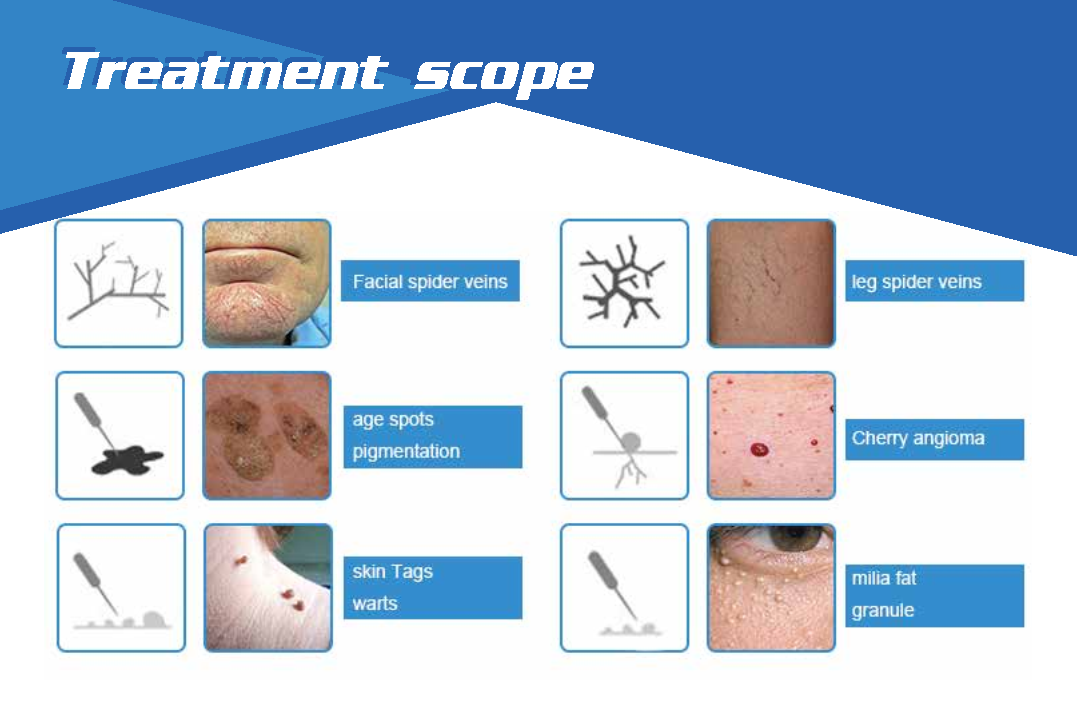 Treatment scope

Facial spider veins

age spots
pigmentation

skin Tags
warts

leg spider veins

Cherry angioma

milia fat
granule